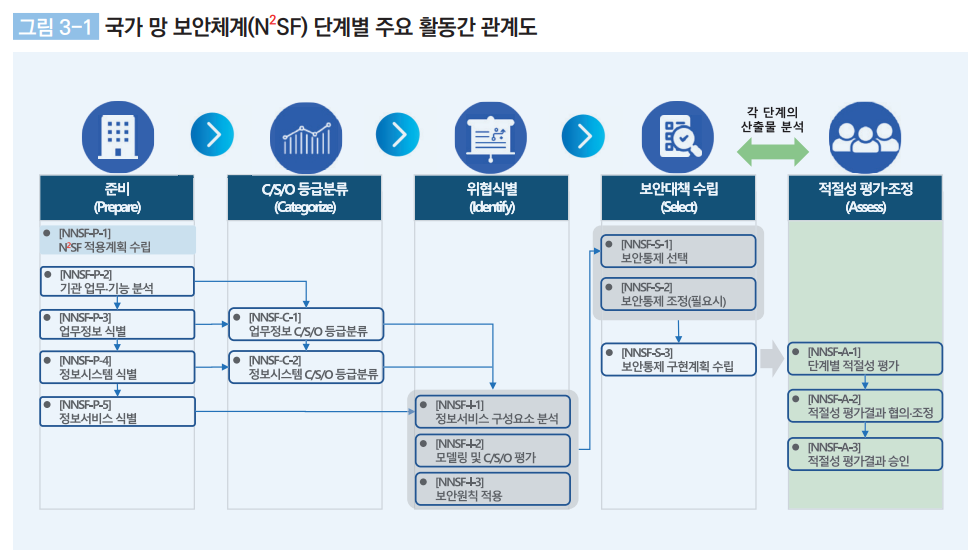 그림 3-1 국가 망 보안체계($N^2SF$) 단계별 주요 활동간 관계도

각 단계의 산출물 분석

준비 (Prepare)

[NNSF-P-1] $N^2SF$ 적용계획 수립

[NNSF-P-2] 기관 업무·기능 분석

[NNSF-P-3] 업무정보 식별

[NNSF-P-4] 정보시스템 식별

[NNSF-P-5] 정보서비스 식별

C/S/O 등급분류 (Categorize)

[NNSF-C-1] 업무정보 C/S/O 등급분류

[NNSF-C-2] 정보시스템 C/S/O 등급분류

위협식별 (Identify)

[NNSF-I-1] 정보서비스 구성요소 분석

[NNSF-I-2] 모델링 및 C/S/O 평가

[NNSF-I-3] 보안원칙 적용

보안대책 수립 (Select)

[NNSF-S-1] 보안통제 선택

[NNSF-S-2] 보안통제 조정(필요시)

[NNSF-S-3] 보안통제 구현계획 수립

적절성 평가·조정 (Assess)

[NNSF-A-1] 단계별 적절성 평가

[NNSF-A-2] 적절성 평가결과 협의·조정

[NNSF-A-3] 적절성 평가결과 승인